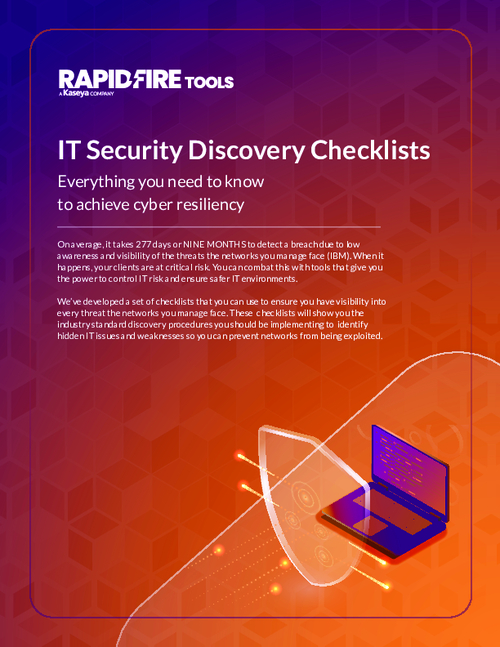 RAPIDFIRE TOOLS
A Kaseya COMPANY

IT Security Discovery Checklists

Everything you need to know to achieve cyber resiliency

On average, it takes 277 days or NINE MONTHS to detect a breach due to low awareness and visibility of the threats the networks you manage face (IBM). When it happens, your clients are at critical risk. You can combat this with tools that give you the power to control IT risk and ensure safer IT environments.

We've developed a set of checklists that you can use to ensure you have visibility into every threat the networks you manage face. These checklists will show you the industry standard discovery procedures you should be implementing to identify hidden IT issues and weaknesses so you can prevent networks from being exploited.